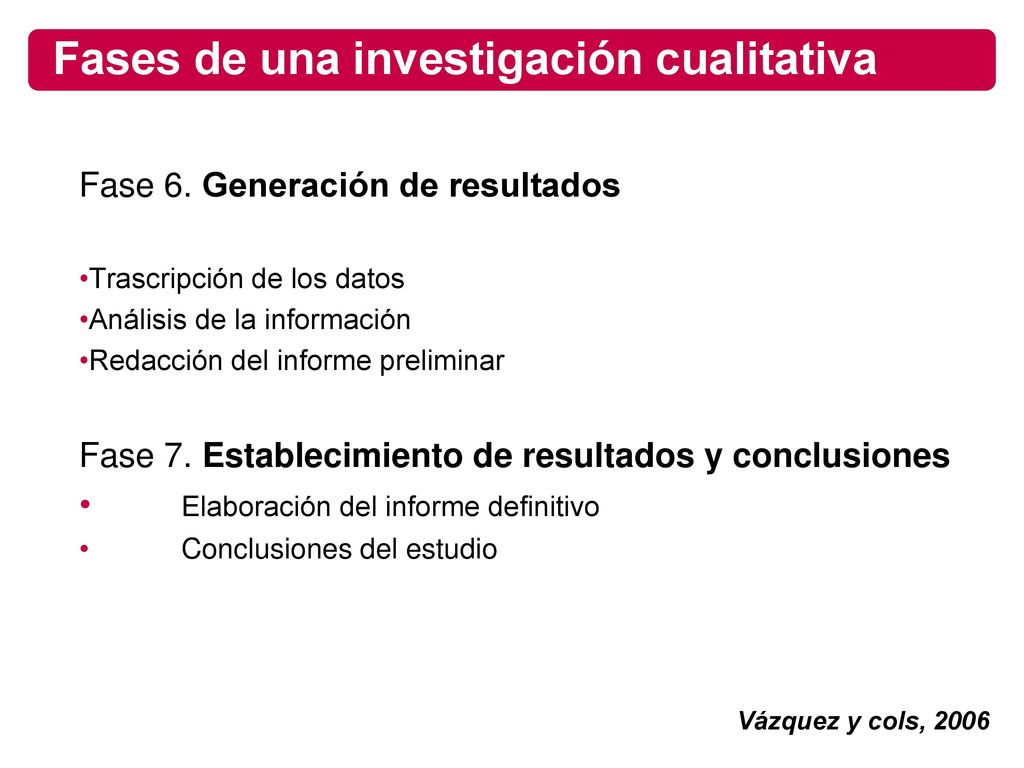 Fases de una investigación cualitativa

Fase 6. Generación de resultados

•Trascripción de los datos
•Análisis de la información
•Redacción del informe preliminar

Fase 7. Establecimiento de resultados y conclusiones
• Elaboración del informe definitivo
• Conclusiones del estudio

Vázquez y cols, 2006